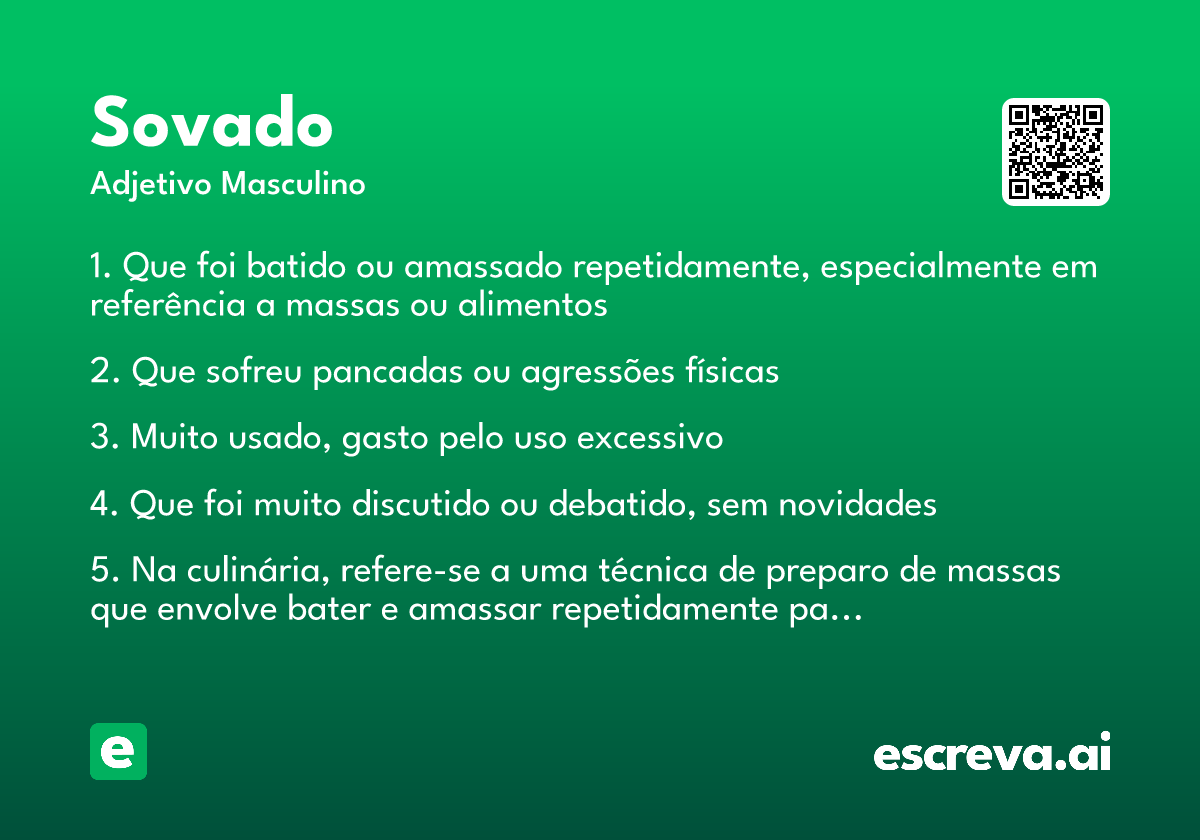 Sovado
Adjetivo Masculino

1. Que foi batido ou amassado repetidamente, especialmente em referência a massas ou alimentos

2. Que sofreu pancadas ou agressões físicas

3. Muito usado, gasto pelo uso excessivo

4. Que foi muito discutido ou debatido, sem novidades

5. Na culinária, refere-se a uma técnica de preparo de massas que envolve bater e amassar repetidamente pa…

e

escreva.ai